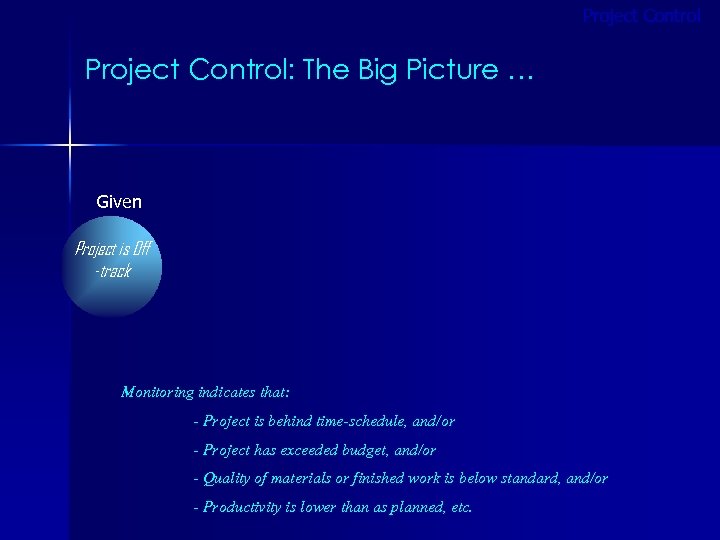 Project Control

Project Control: The Big Picture …

Given

Project is Off -track

Monitoring indicates that:

- Project is behind time-schedule, and/or

- Project has exceeded budget, and/or

- Quality of materials or finished work is below standard, and/or

- Productivity is lower than as planned, etc.